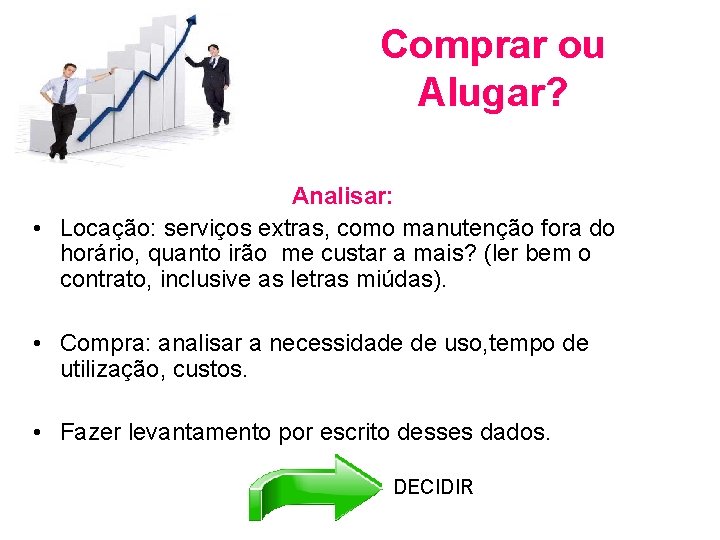 Comprar ou Alugar?

Analisar:

• Locação: serviços extras, como manutenção fora do horário, quanto irão  me custar a mais? (ler bem o contrato, inclusive as letras miúdas).

• Compra: analisar a necessidade de uso,tempo de utilização, custos.

• Fazer levantamento por escrito desses dados.

DECIDIR